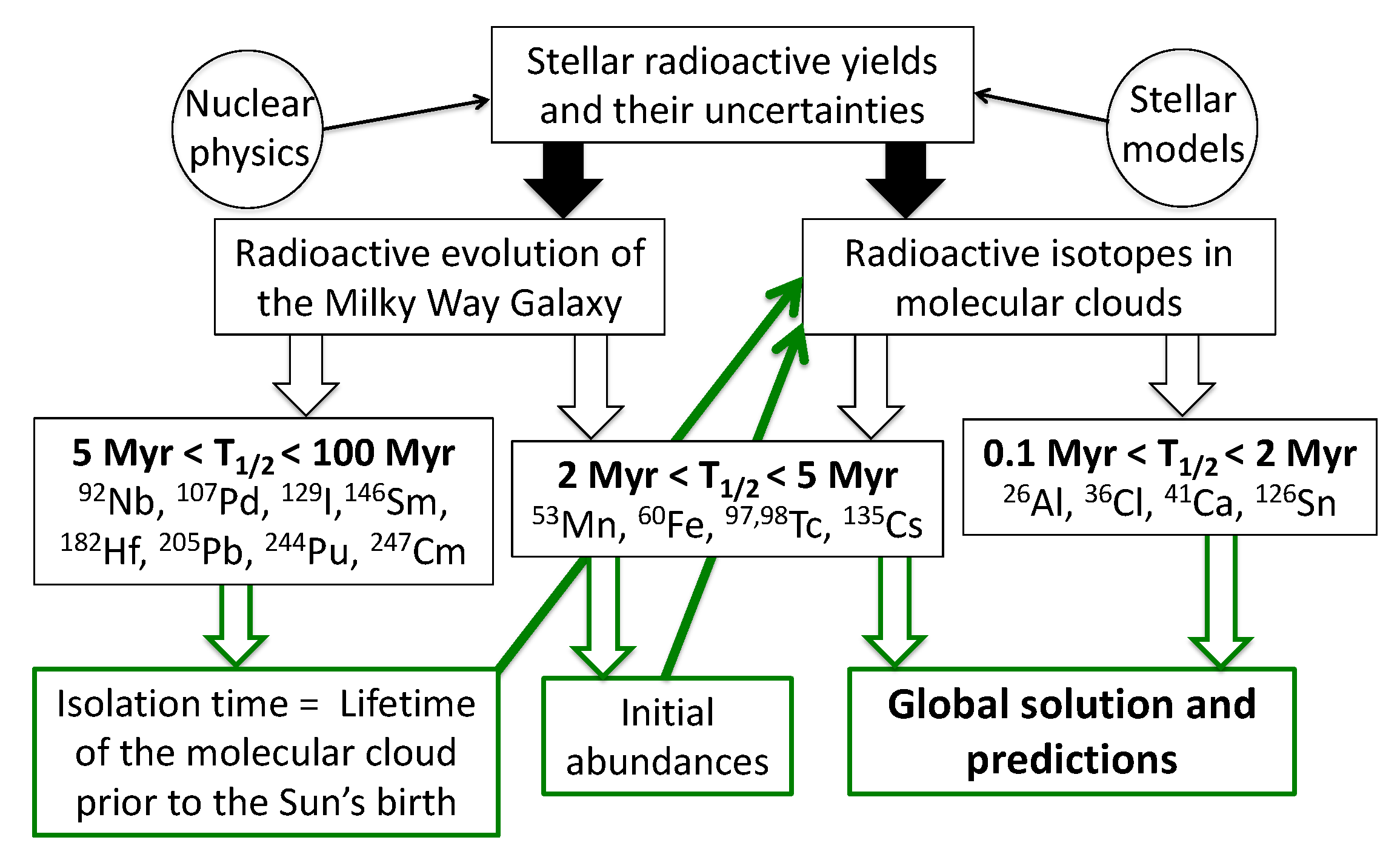 Nuclear physics

Stellar radioactive yields and their uncertainties

Stellar models

Radioactive evolution of the Milky Way Galaxy

Radioactive isotopes in molecular clouds

5 Myr < $T_{1/2}$ < 100 Myr
$^{92}$Nb, $^{107}$Pd, $^{129}$I, $^{146}$Sm, $^{182}$Hf, $^{205}$Pb, $^{244}$Pu, $^{247}$Cm

2 Myr < $T_{1/2}$ < 5 Myr
$^{53}$Mn, $^{60}$Fe, $^{97,98}$Tc, $^{135}$Cs

0.1 Myr < $T_{1/2}$ < 2 Myr
$^{26}$Al, $^{36}$Cl, $^{41}$Ca, $^{126}$Sn

Isolation time = Lifetime of the molecular cloud prior to the Sun's birth

Initial abundances

Global solution and predictions